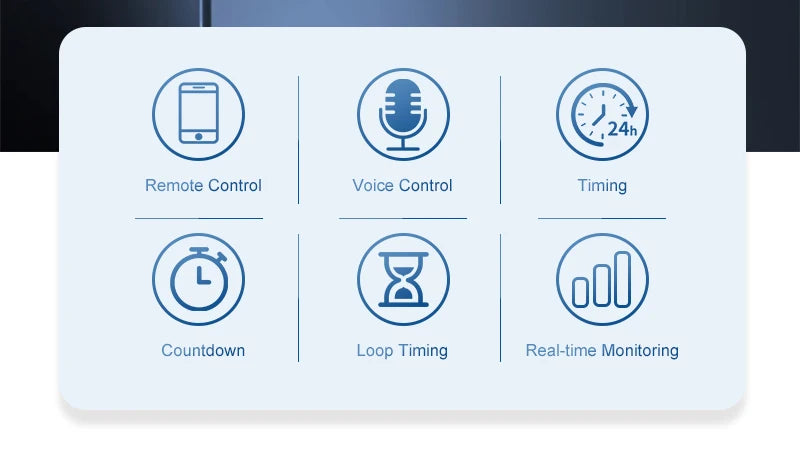 24h

Remote Control

Voice Control

Timing

Countdown

Loop Timing

Real-time Monitoring